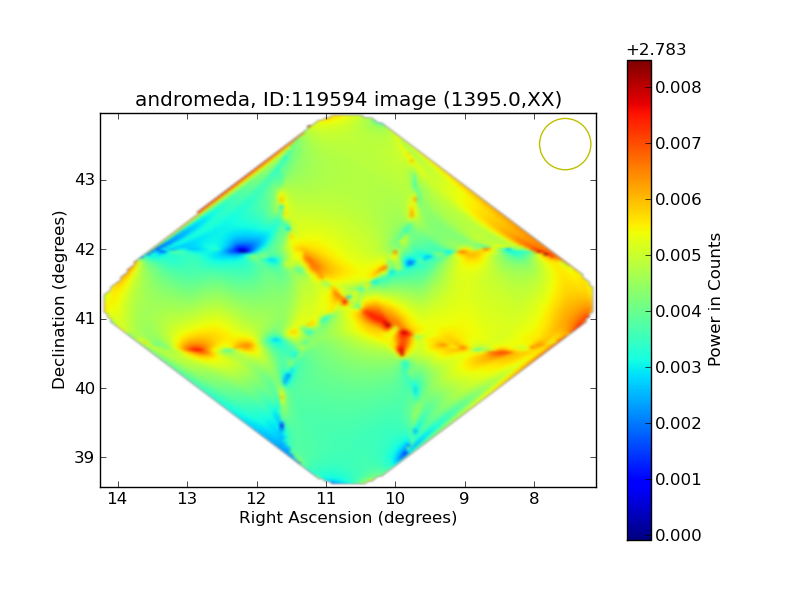 andromeda, ID:119594 image (1395.0,XX)

Declination (degrees)

43
42
41
40
39

14 13 12 11 10 9 8

Right Ascension (degrees)

+2.783

0.008
0.007
0.006
0.005
0.004
0.003
0.002
0.001
0.000

Power in Counts